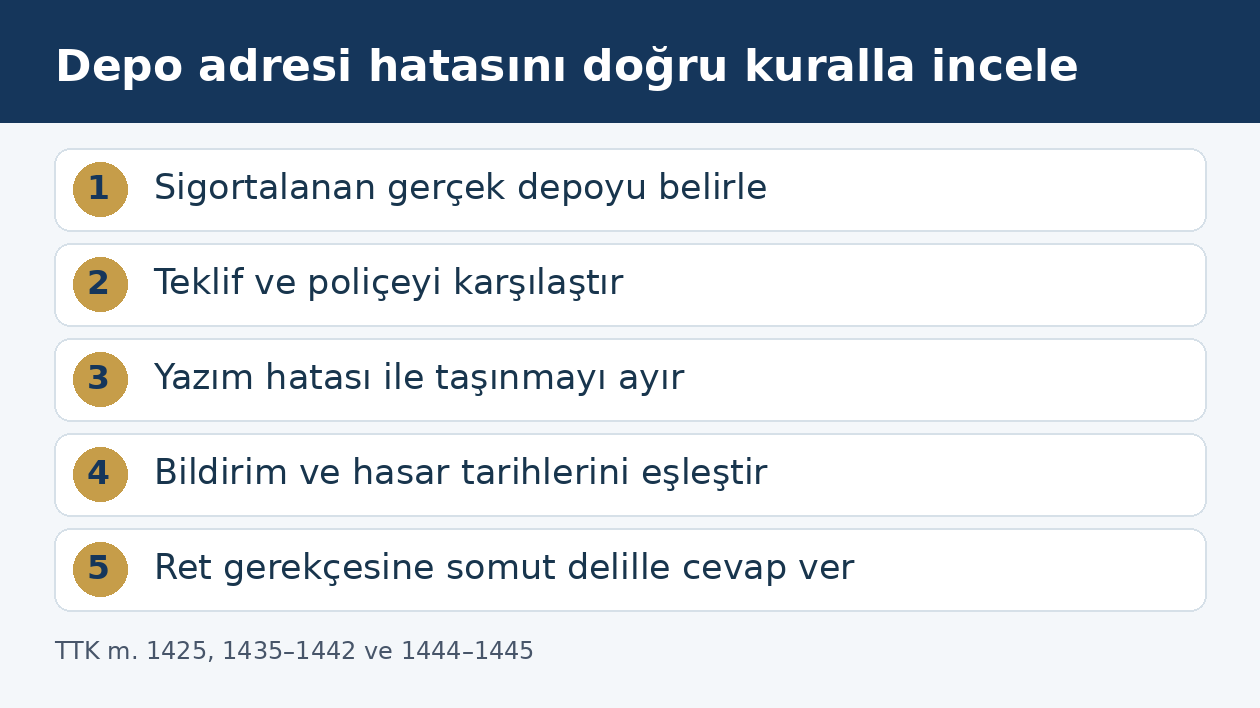 Depo adresi hatasını doğru kuralla incele

1 Sigortalanan gerçek depoyu belirle

2 Teklif ve poliçeyi karşılaştır

3 Yazım hatası ile taşınmayı ayır

4 Bildirim ve hasar tarihlerini eşleştir

5 Ret gerekçesine somut delille cevap ver

TTK m. 1425, 1435–1442 ve 1444–1445